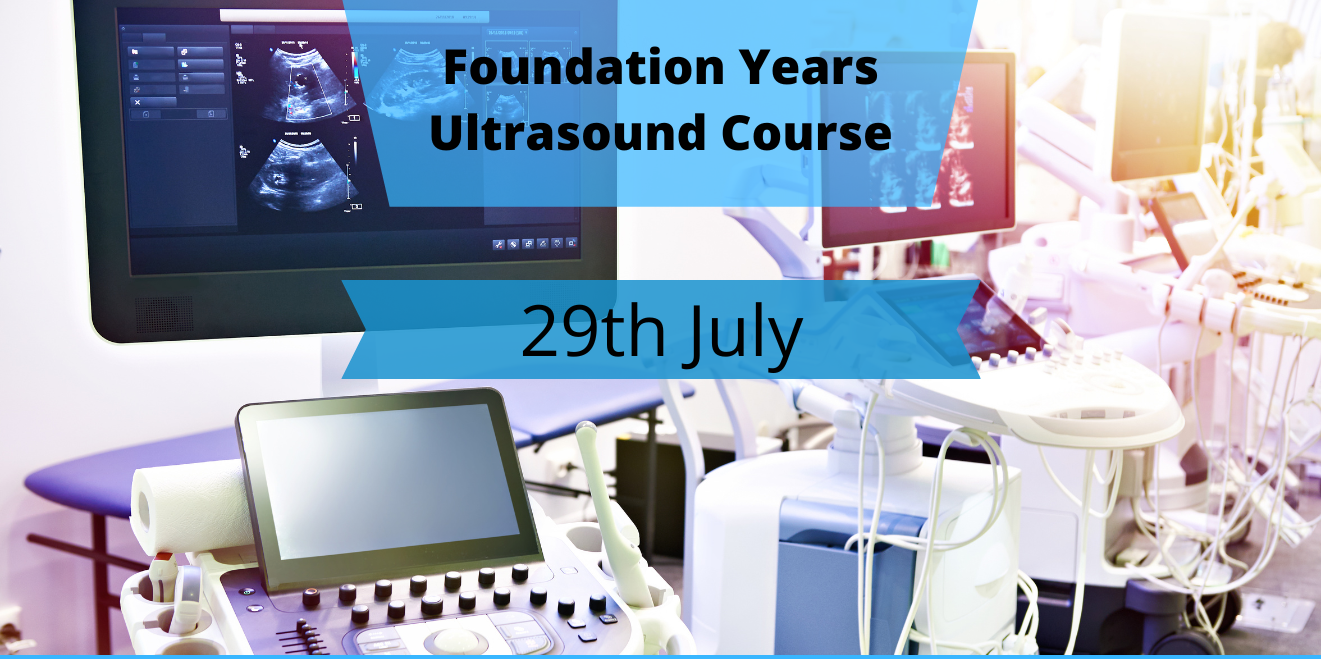 Foundation Years
Ultrasound Course

29th July